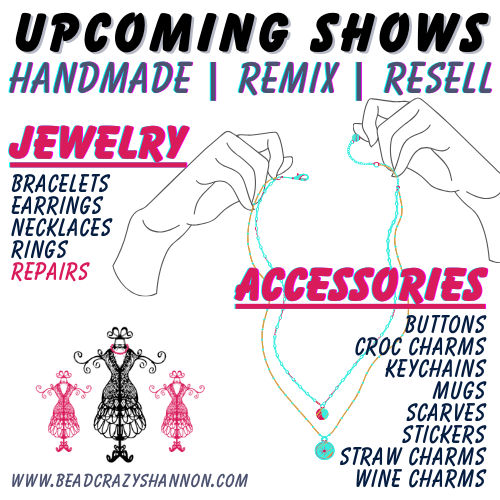 UPCOMING SHOWS
HANDMADE | REMIX | RESELL

JEWELRY
BRACELETS
EARRINGS
NECKLACES
RINGS
REPAIRS

ACCESSORIES
BUTTONS
CROC CHARMS
KEYCHAINS
MUGS
SCARVES
STICKERS
STRAW CHARMS
WINE CHARMS

WWW.BEADCRAZYSHANNON.COM